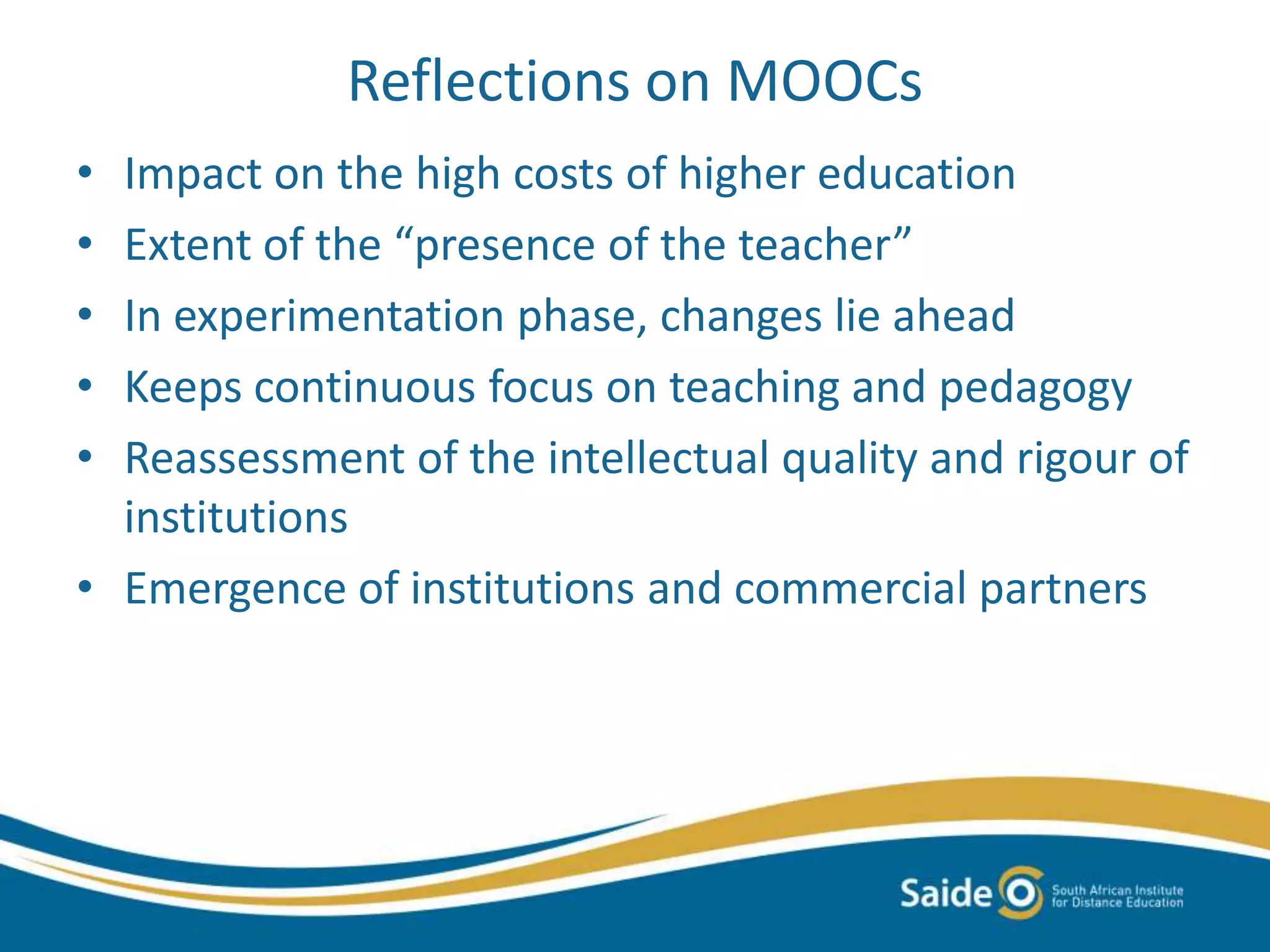 Reflections on MOOCs

• Impact on the high costs of higher education
• Extent of the “presence of the teacher”
• In experimentation phase, changes lie ahead
• Keeps continuous focus on teaching and pedagogy
• Reassessment of the intellectual quality and rigour of institutions
• Emergence of institutions and commercial partners

Saide South African Institute for Distance Education